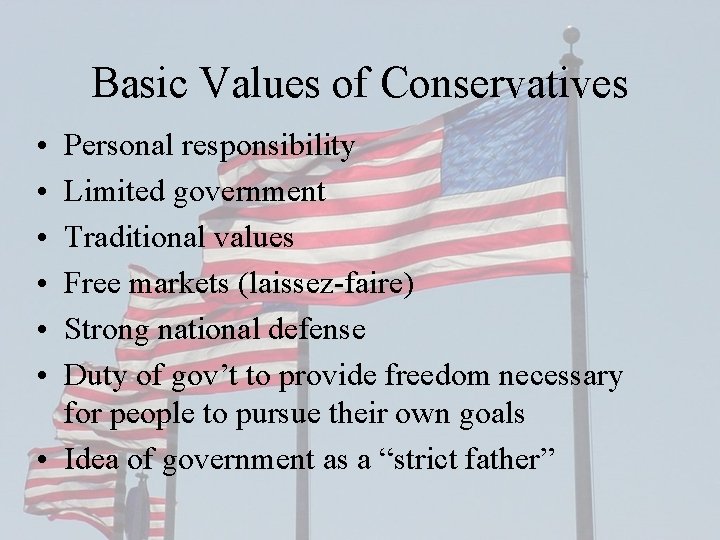 Basic Values of Conservatives

• Personal responsibility
• Limited government
• Traditional values
• Free markets (laissez-faire)
• Strong national defense
• Duty of gov’t to provide freedom necessary for people to pursue their own goals
• Idea of government as a “strict father”